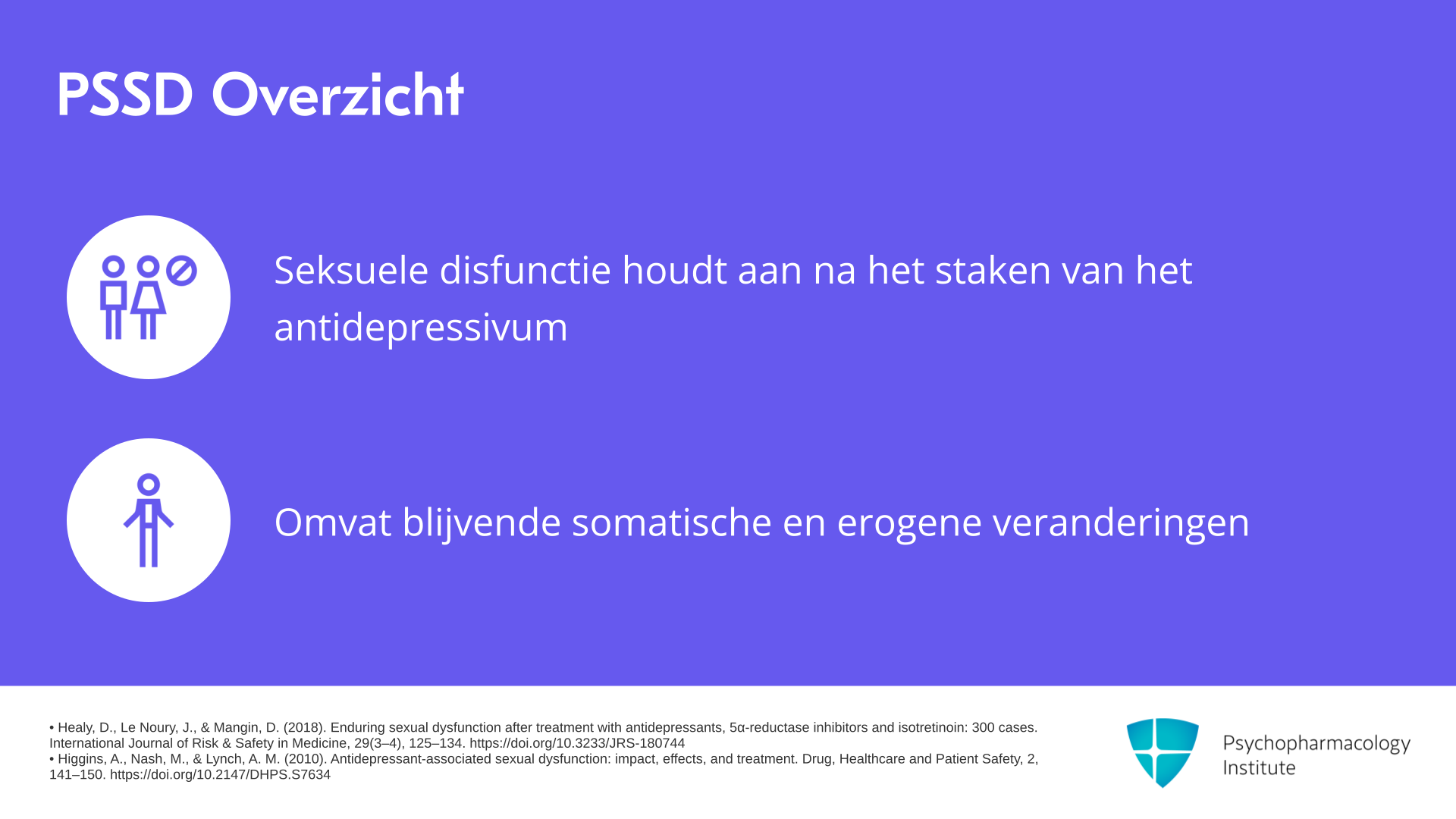 PSSD Overzicht

Seksuele disfunctie houdt aan na het staken van het antidepressivum

Omvat blijvende somatische en erogene veranderingen

• Healy, D., Le Noury, J., & Mangin, D. (2018). Enduring sexual dysfunction after treatment with antidepressants, 5α-reductase inhibitors and isotretinoin: 300 cases. International Journal of Risk & Safety in Medicine, 29(3–4), 125–134. https://doi.org/10.3233/JRS-180744
• Higgins, A., Nash, M., & Lynch, A. M. (2010). Antidepressant-associated sexual dysfunction: impact, effects, and treatment. Drug, Healthcare and Patient Safety, 2, 141–150. https://doi.org/10.2147/DHPS.S7634

Psychopharmacology Institute